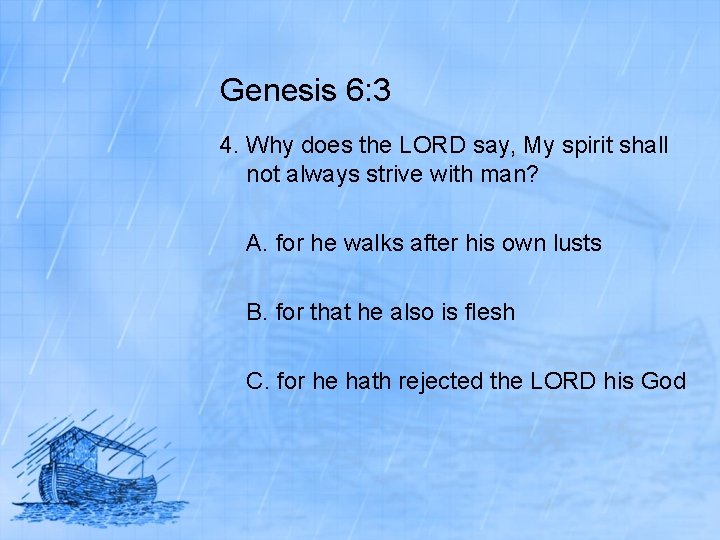 Genesis 6:3

4. Why does the LORD say, My spirit shall not always strive with man?

A. for he walks after his own lusts

B. for that he also is flesh

C. for he hath rejected the LORD his God